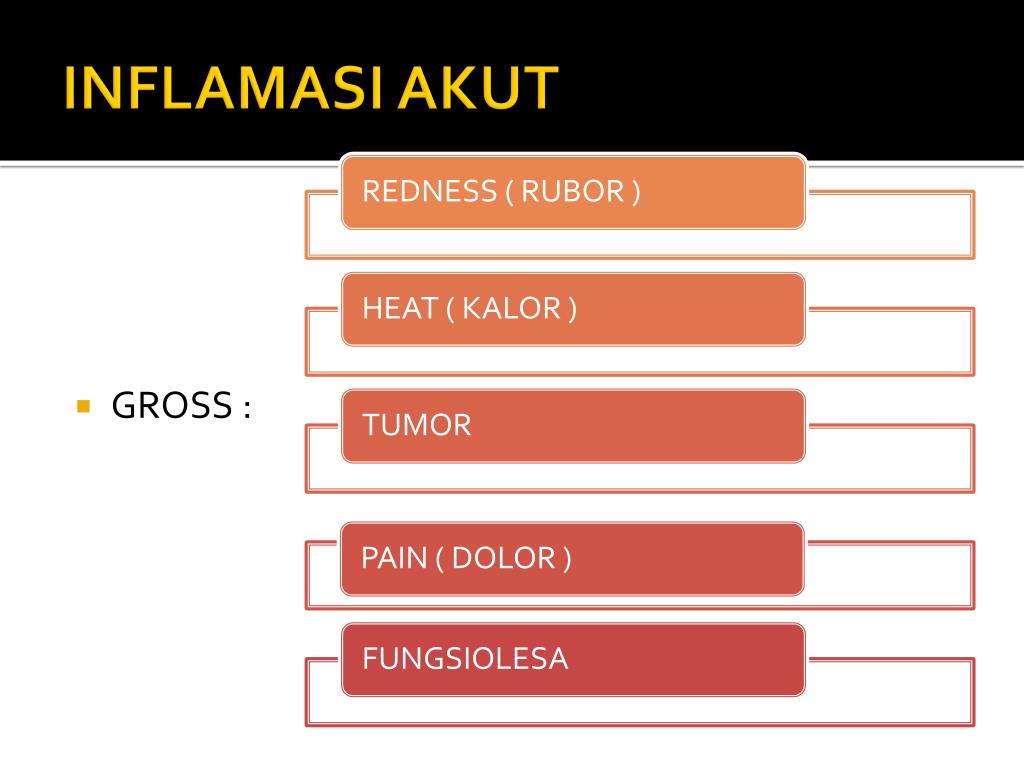 INFLAMASI AKUT

GROSS :

REDNESS ( RUBOR )

HEAT ( KALOR )

TUMOR

PAIN ( DOLOR )

FUNGSIOLESA